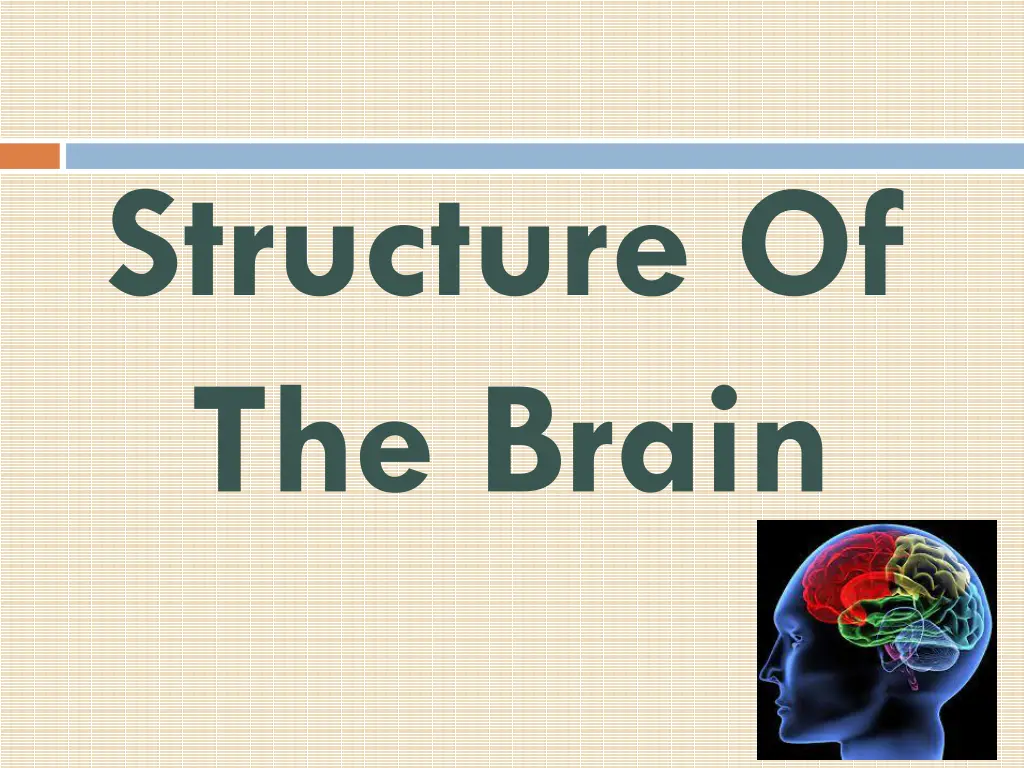 Structure Of The Brain